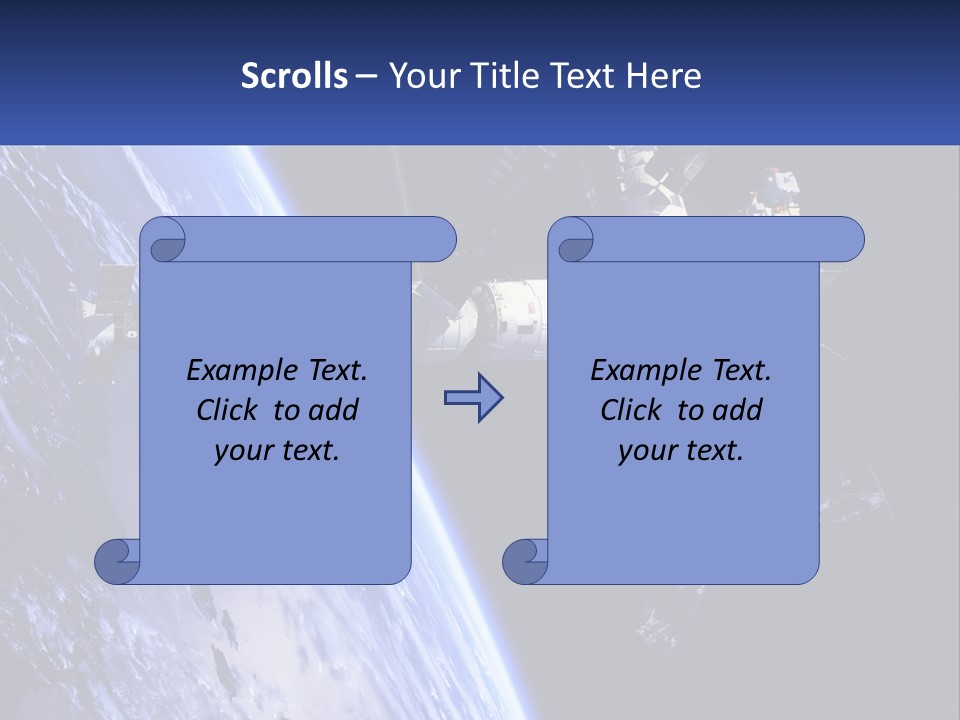 Scrolls – Your Title Text Here

Example Text. Click to add your text.

Example Text. Click to add your text.